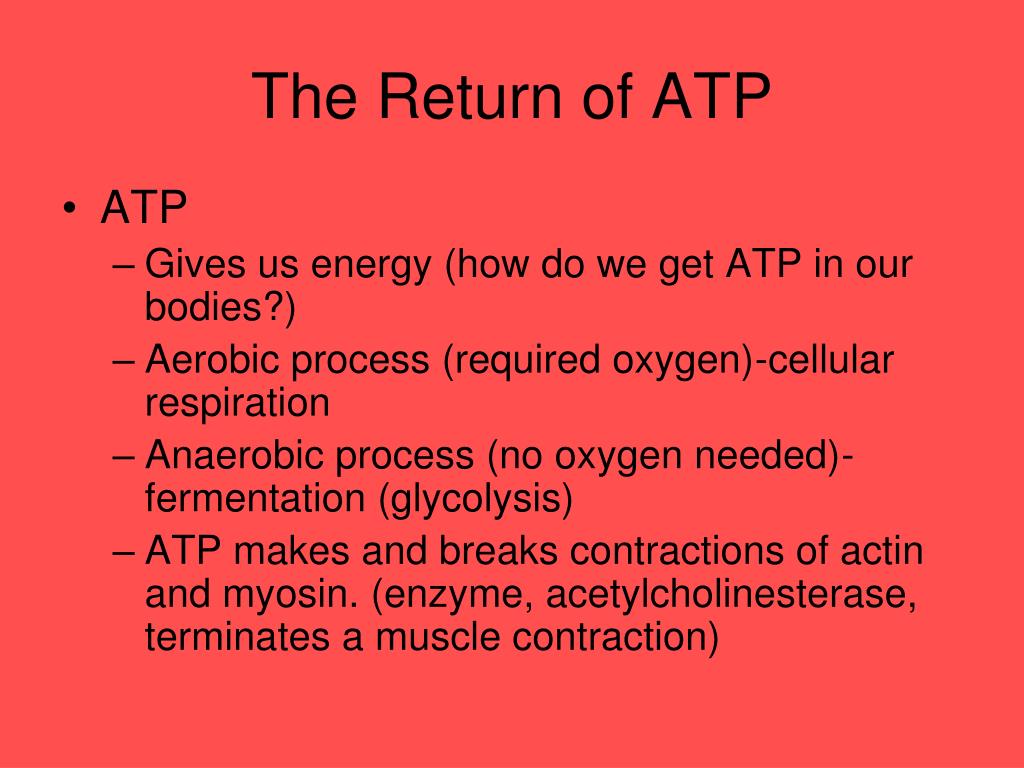 The Return of ATP

• ATP
– Gives us energy (how do we get ATP in our bodies?)
– Aerobic process (required oxygen)-cellular respiration
– Anaerobic process (no oxygen needed)-fermentation (glycolysis)
– ATP makes and breaks contractions of actin and myosin. (enzyme, acetylcholinesterase, terminates a muscle contraction)